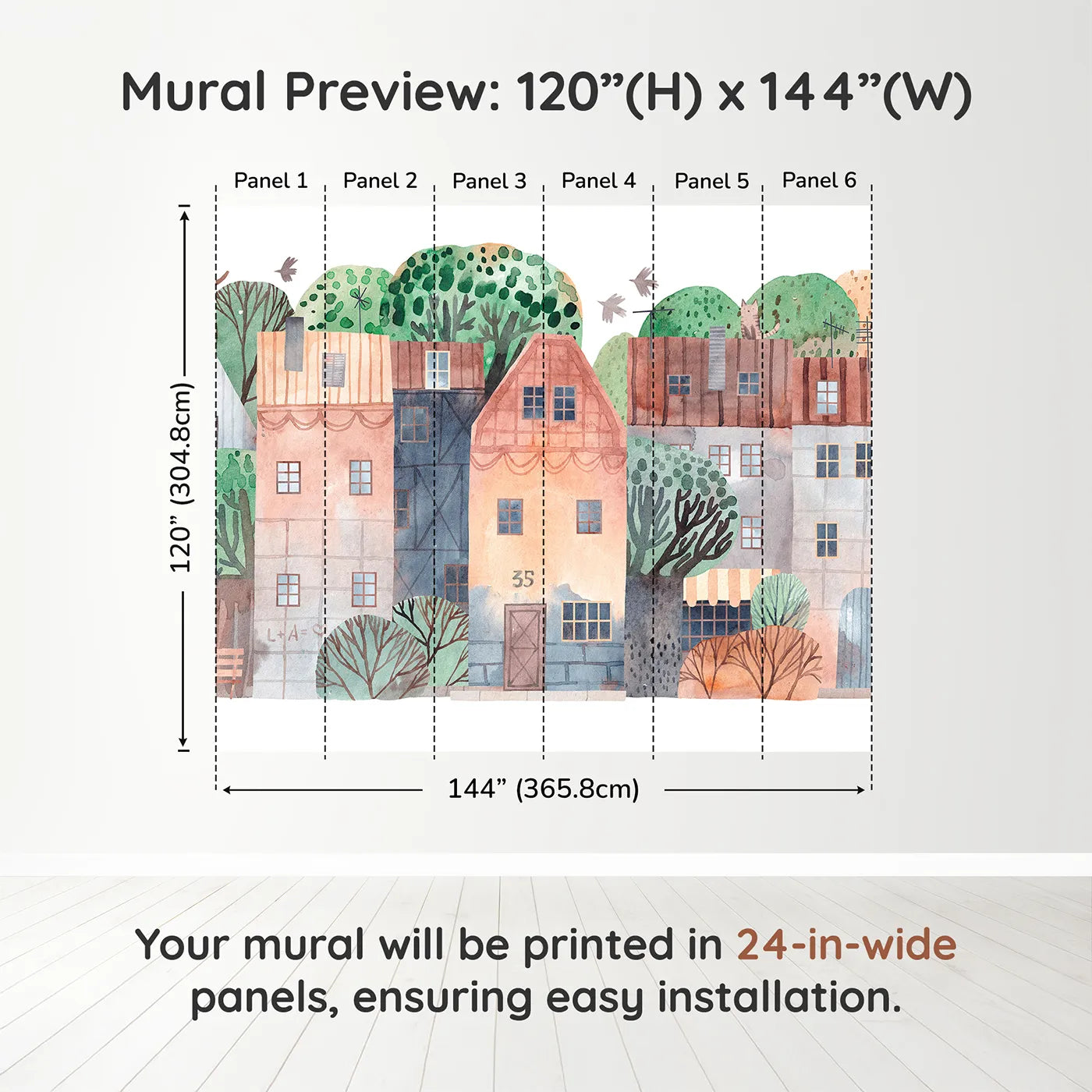 Mural Preview: 120”(H) x 144”(W)

Panel 1 Panel 2 Panel 3 Panel 4 Panel 5 Panel 6

120” (304.8cm)

35

L+A=

144” (365.8cm)

Your mural will be printed in 24-in-wide panels, ensuring easy installation.